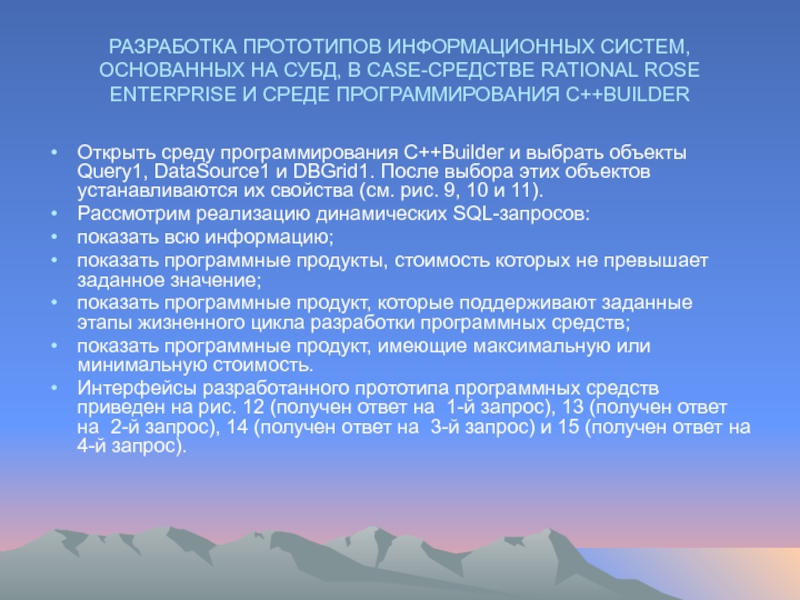 РАЗРАБОТКА ПРОТОТИПОВ ИНФОРМАЦИОННЫХ СИСТЕМ, ОСНОВАННЫХ НА СУБД, В CASE-СРЕДСТВЕ RATIONAL ROSE ENTERPRISE И СРЕДЕ ПРОГРАММИРОВАНИЯ C++BUILDER

• Открыть среду программирования C++Builder и выбрать объекты Query1, DataSource1 и DBGrid1. После выбора этих объектов устанавливаются их свойства (см. рис. 9, 10 и 11).
• Рассмотрим реализацию динамических SQL-запросов:
• показать всю информацию;
• показать программные продукты, стоимость которых не превышает заданное значение;
• показать программные продукт, которые поддерживают заданные этапы жизненного цикла разработки программных средств;
• показать программные продукт, имеющие максимальную или минимальную стоимость.
• Интерфейсы разработанного прототипа программных средств приведен на рис. 12 (получен ответ на 1-й запрос), 13 (получен ответ на 2-й запрос), 14 (получен ответ на 3-й запрос) и 15 (получен ответ на 4-й запрос).